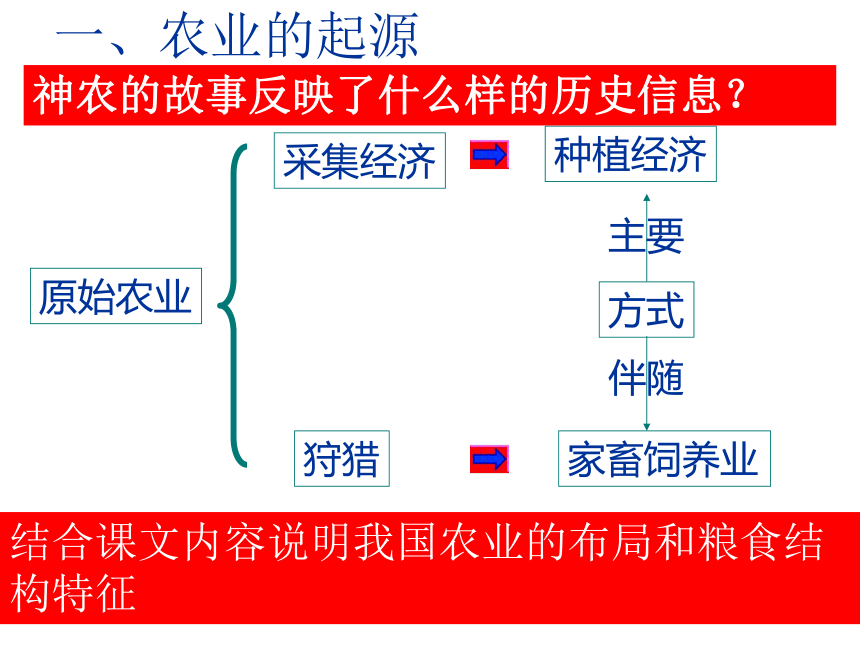 一、农业的起源

神农的故事反映了什么样的历史信息？

原始农业

采集经济 种植经济

主要

方式

伴随

狩猎 家畜饲养业

结合课文内容说明我国农业的布局和粮食结构特征